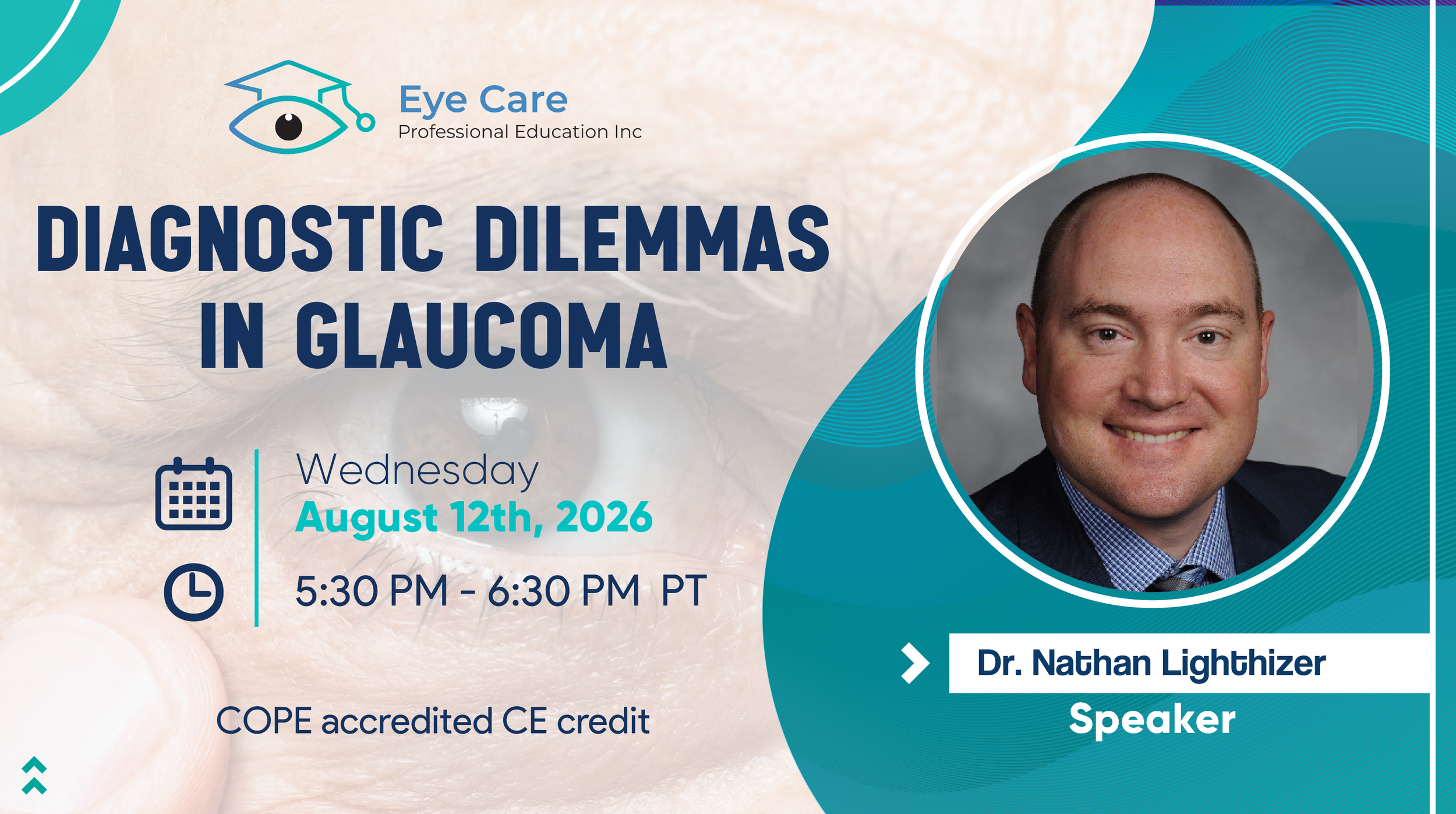 Eye Care
Professional Education Inc

DIAGNOSTIC DILEMMAS IN GLAUCOMA

Wednesday
August 12th, 2026

5:30 PM - 6:30 PM PT

COPE accredited CE credit

Dr. Nathan Lighthizer
Speaker